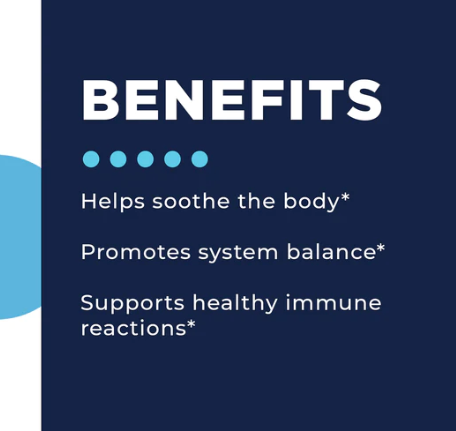 BENEFITS

Helps soothe the body*

Promotes system balance*

Supports healthy immune reactions*